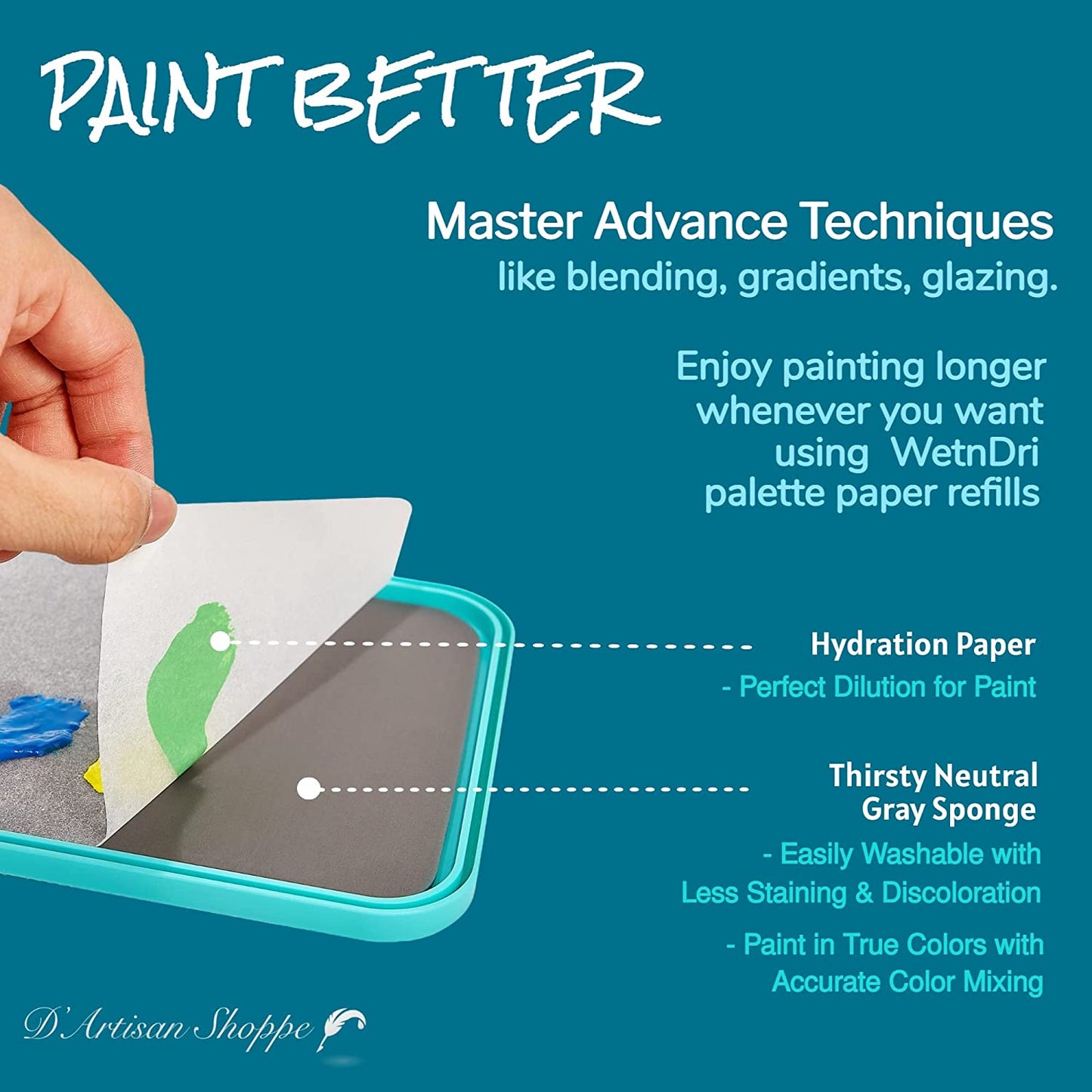 PAINT BETTER

Master Advance Techniques
like blending, gradients, glazing.

Enjoy painting longer whenever you want using WetnDri palette paper refills

Hydration Paper
- Perfect Dilution for Paint

Thirsty Neutral Gray Sponge
- Easily Washable with Less Staining & Discoloration
- Paint in True Colors with Accurate Color Mixing

D'Artisan Shoppe